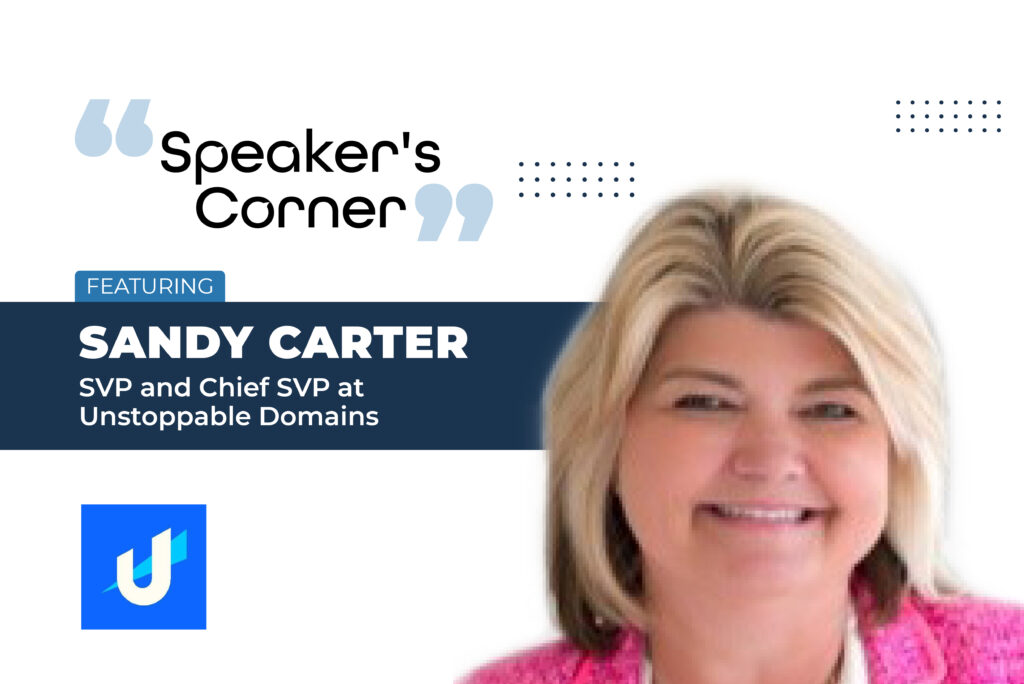 Speaker's Corner

FEATURING

SANDY CARTER

SVP and Chief SVP at Unstoppable Domains